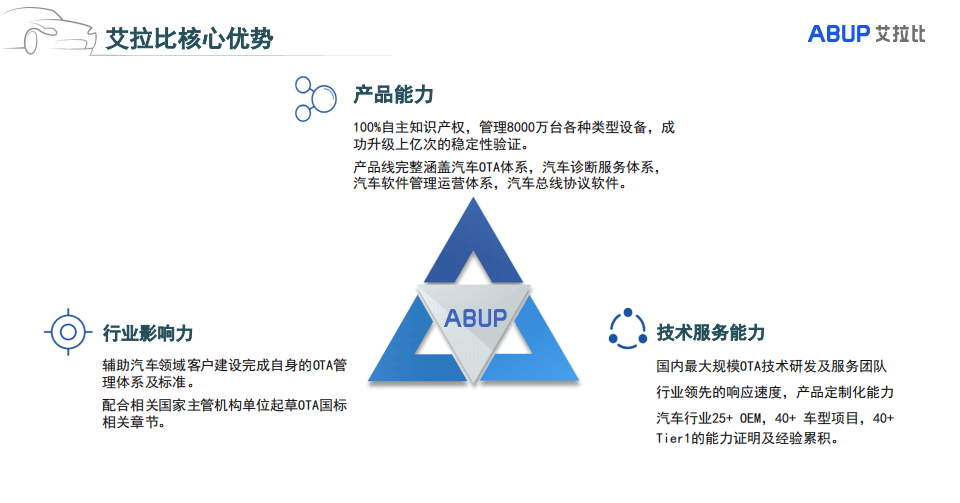 艾拉比核心优势

ABUP 艾拉比

产品能力

100%自主知识产权，管理8000万台各种类型设备，成功升级上亿次的稳定性验证。

产品线完整涵盖汽车OTA体系，汽车诊断服务体系，汽车软件管理运营体系，汽车总线协议软件。

ABUP

行业影响力

辅助汽车领域客户建设完成自身的OTA管理体系及标准。

配合相关国家主管机构单位起草OTA国标相关章节。

技术服务能力

国内最大规模OTA技术研发及服务团队

行业领先的响应速度，产品定制化能力

汽车行业25+ OEM，40+ 车型项目，40+ Tier1的能力证明及经验累积。